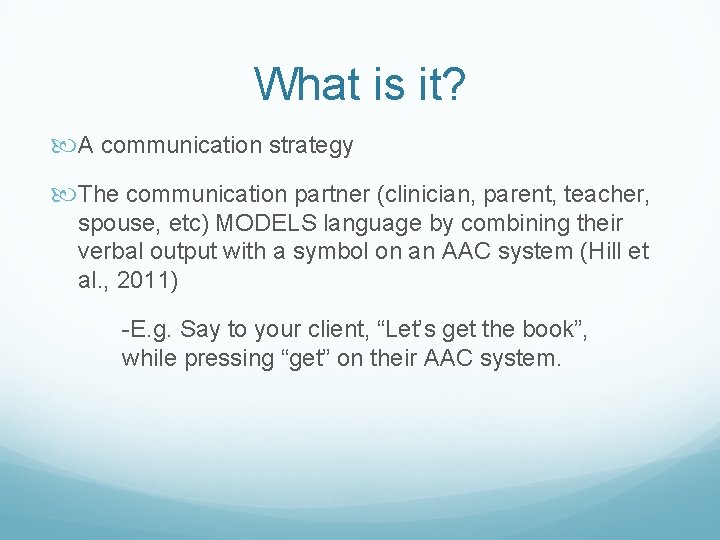 What is it?

A communication strategy

The communication partner (clinician, parent, teacher, spouse, etc) MODELS language by combining their verbal output with a symbol on an AAC system (Hill et al., 2011)

-E.g. Say to your client, “Let’s get the book”, while pressing “get” on their AAC system.